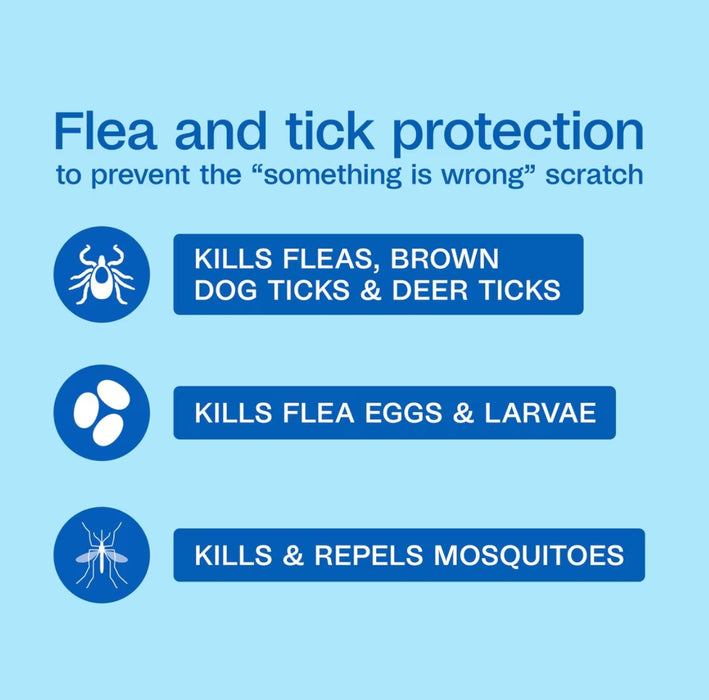 Flea and tick protection
to prevent the “something is wrong” scratch

KILLS FLEAS, BROWN DOG TICKS & DEER TICKS

KILLS FLEA EGGS & LARVAE

KILLS & REPELS MOSQUITOES